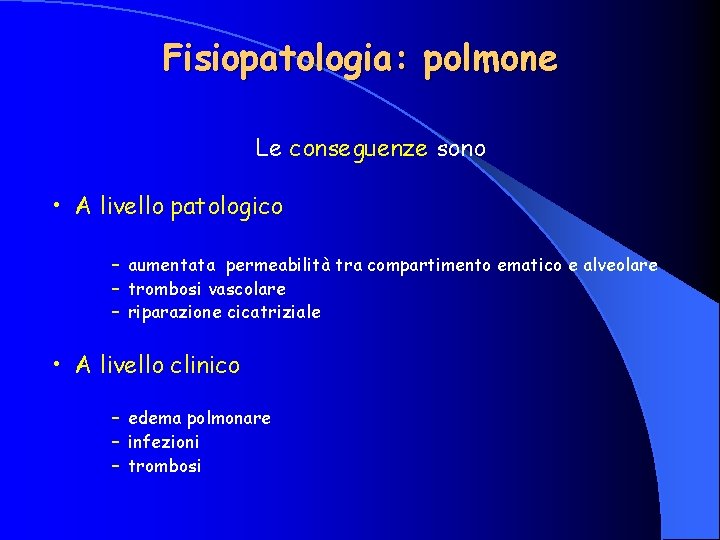 Fisiopatologia: polmone

Le conseguenze sono

• A livello patologico

– aumentata permeabilità tra compartimento ematico e alveolare
– trombosi vascolare
– riparazione cicatriziale

• A livello clinico

– edema polmonare
– infezioni
– trombosi